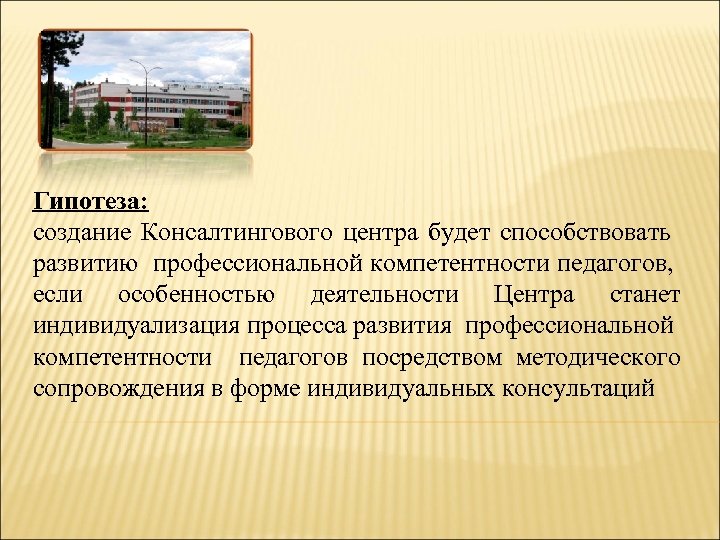 Гипотеза:
создание Консалтингового центра будет способствовать развитию профессиональной компетентности педагогов, если особенностью деятельности Центра станет индивидуализация процесса развития профессиональной компетентности педагогов посредством методического сопровождения в форме индивидуальных консультаций